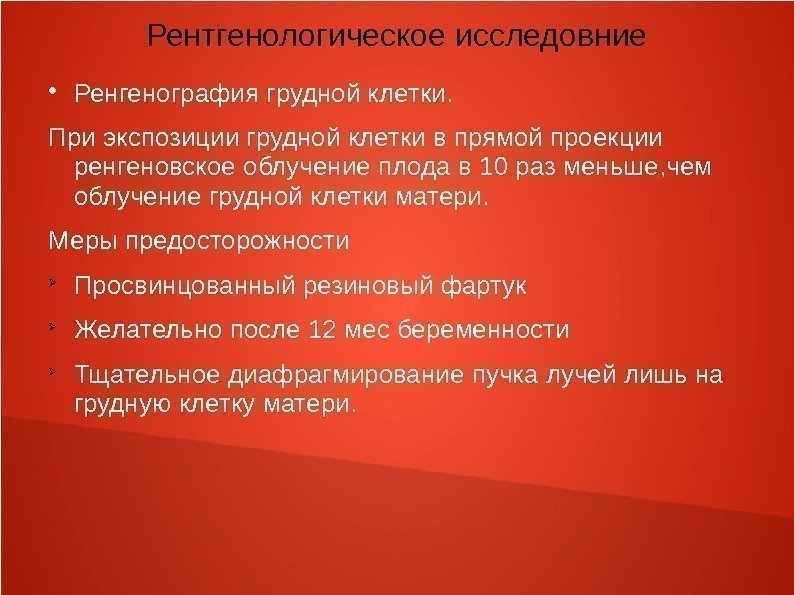 Рентгенологическое исследовние

• Ренгенография грудной клетки.

При экспозиции грудной клетки в прямой проекции ренгеновское облучение плода в 10 раз меньше,чем облучение грудной клетки матери.

Меры предосторожности

➢ Просвинцованный резиновый фартук

➢ Желательно после 12 мес беременности

➢ Тщательное диафрагмирование пучка лучей лишь на грудную клетку матери.